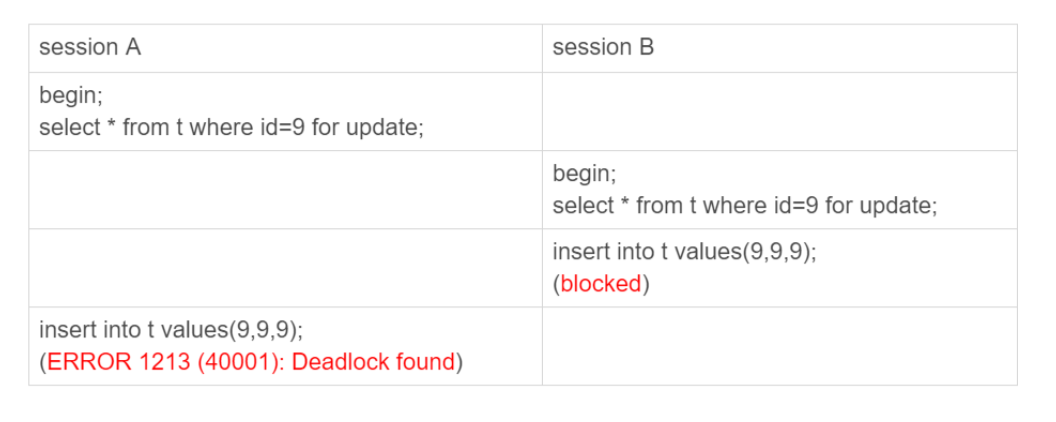 | session A | session B |
|---|---|
| begin;<br>select * from t where id=9 for update; | |
| | begin;<br>select * from t where id=9 for update; |
| | insert into t values(9,9,9);<br>(blocked) |
| insert into t values(9,9,9);<br>(ERROR 1213 (40001): Deadlock found) | |